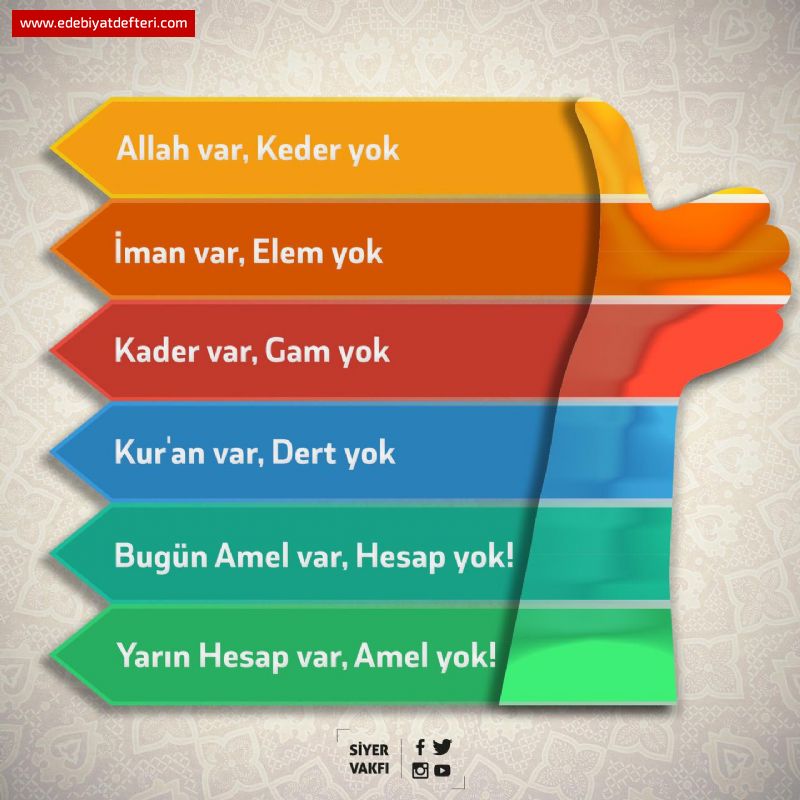 www.edebiyatdefteri.com

Allah var, Keder yok

İman var, Elem yok

Kader var, Gam yok

Kur'an var, Dert yok

Bugün Amel var, Hesap yok!

Yarın Hesap var, Amel yok!

SİYER VAKFI